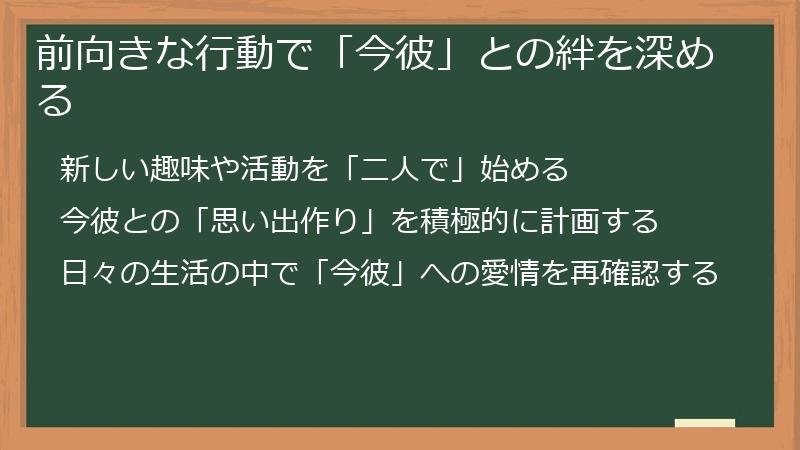 前向きな行動で「今彼」との絆を深める

新しい趣味や活動を「二人で」始める

今彼との「思い出作り」を積極的に計画する

日々の生活の中で「今彼」への愛情を再確認する